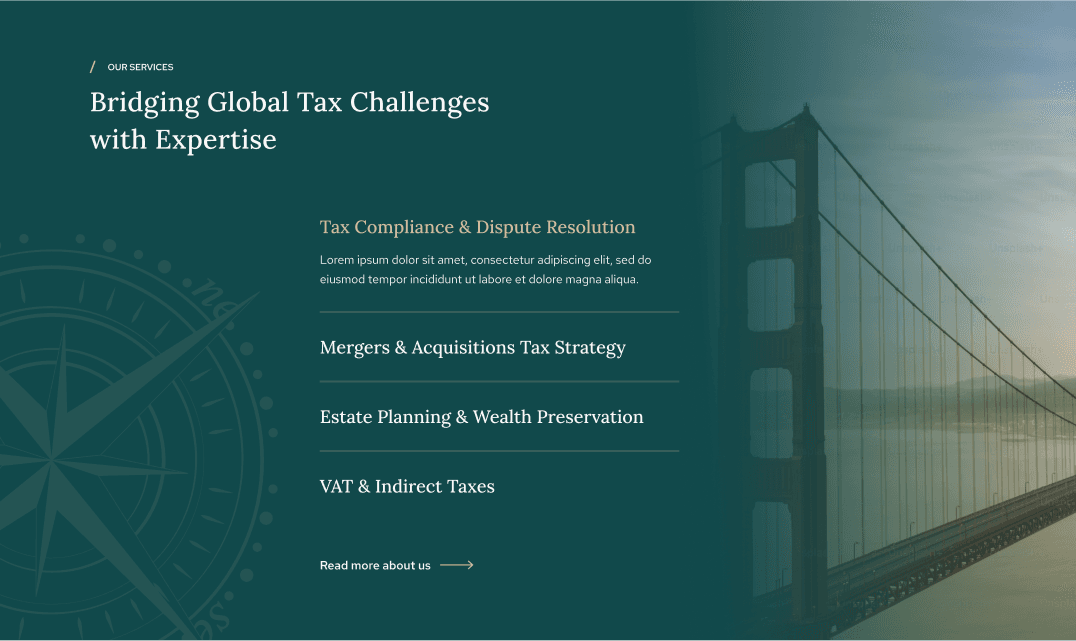 / OUR SERVICES

Bridging Global Tax Challenges with Expertise

Tax Compliance & Dispute Resolution

Lorem ipsum dolor sit amet, consectetur adipiscing elit, sed do eiusmod tempor incididunt ut labore et dolore magna aliqua.

Mergers & Acquisitions Tax Strategy

Estate Planning & Wealth Preservation

VAT & Indirect Taxes

Read more about us